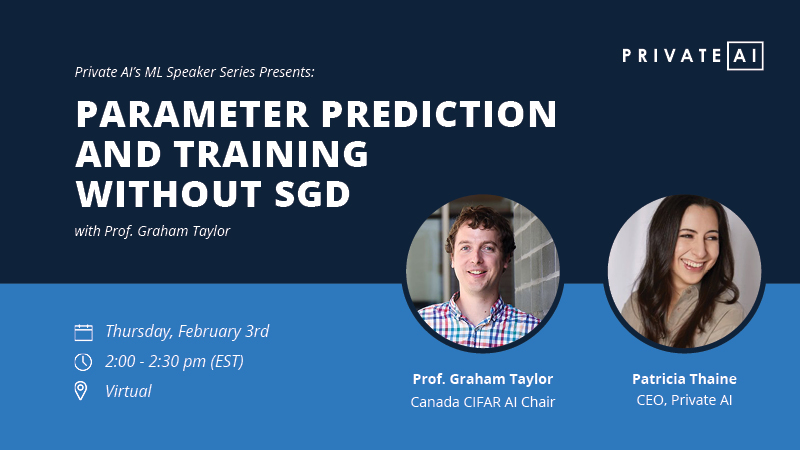 PRIVATE AI

Private AI's ML Speaker Series Presents:

PARAMETER PREDICTION AND TRAINING WITHOUT SGD

with Prof. Graham Taylor

Thursday, February 3rd

2:00 - 2:30 pm (EST)

Virtual

Prof. Graham Taylor
Canada CIFAR AI Chair

Patricia Thaine
CEO, Private AI